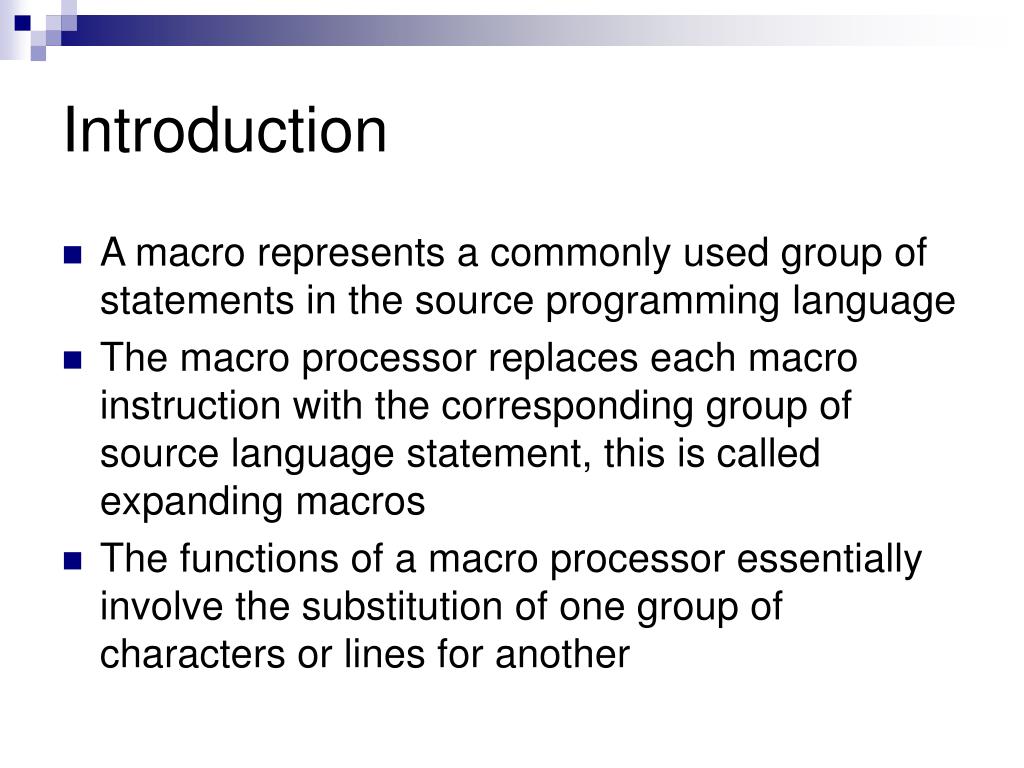 Introduction

- A macro represents a commonly used group of statements in the source programming language
- The macro processor replaces each macro instruction with the corresponding group of source language statement, this is called expanding macros
- The functions of a macro processor essentially involve the substitution of one group of characters or lines for another